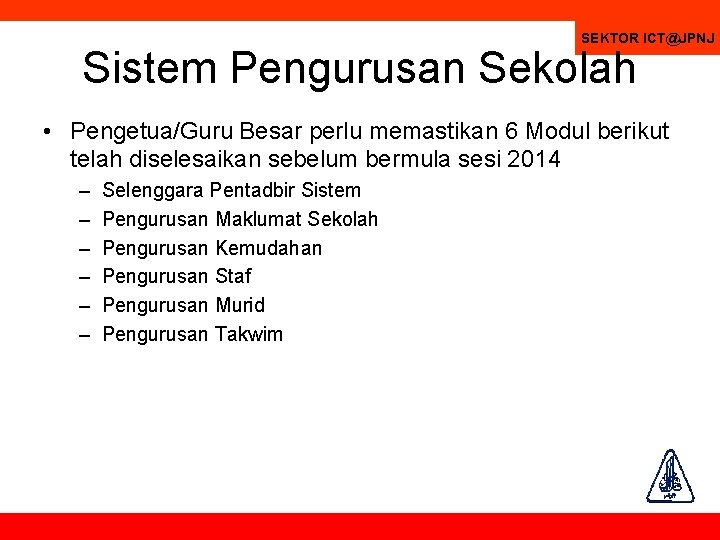 SEKTOR ICT@JPNJ

Sistem Pengurusan Sekolah

• Pengetua/Guru Besar perlu memastikan 6 Modul berikut telah diselesaikan sebelum bermula sesi 2014
– Selenggara Pentadbir Sistem
– Pengurusan Maklumat Sekolah
– Pengurusan Kemudahan
– Pengurusan Staf
– Pengurusan Murid
– Pengurusan Takwim